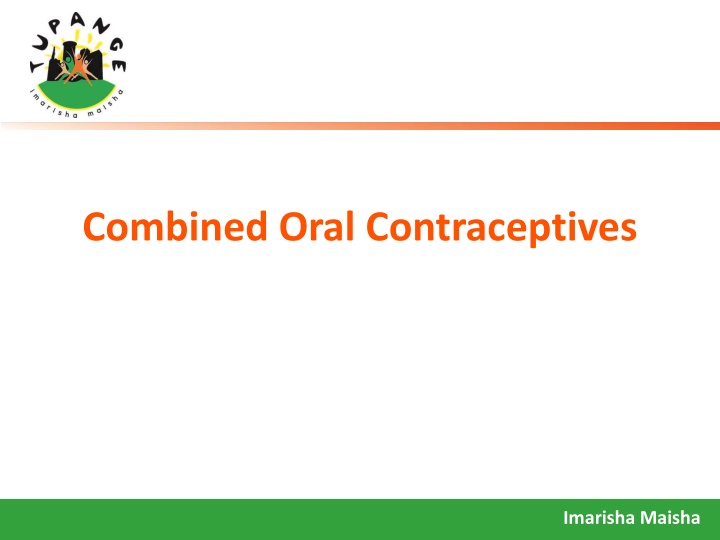 TUPANGE
imarisha maisha

Combined Oral Contraceptives

Imarisha Maisha